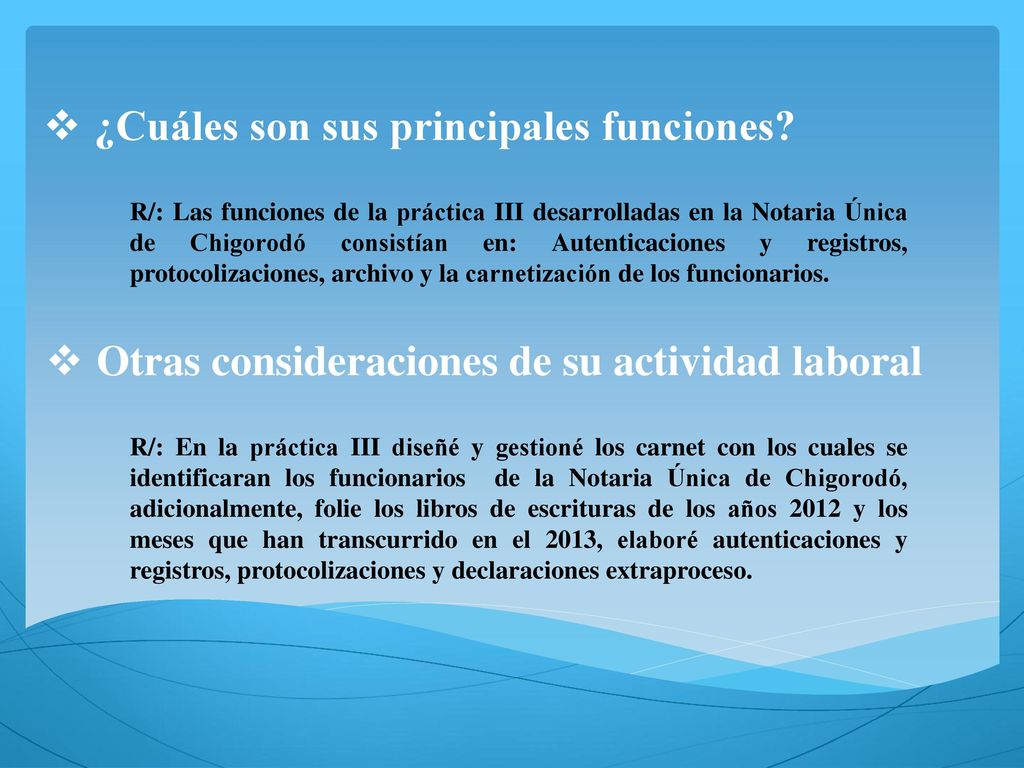 ❖ ¿Cuáles son sus principales funciones?

R/: Las funciones de la práctica III desarrolladas en la Notaria Única de Chigorodó consistían en: Autenticaciones y registros, protocolizaciones, archivo y la carnetización de los funcionarios.

❖ Otras consideraciones de su actividad laboral

R/: En la práctica III diseñé y gestioné los carnet con los cuales se identificaran los funcionarios de la Notaria Única de Chigorodó, adicionalmente, folie los libros de escrituras de los años 2012 y los meses que han transcurrido en el 2013, elaboré autenticaciones y registros, protocolizaciones y declaraciones extraproceso.